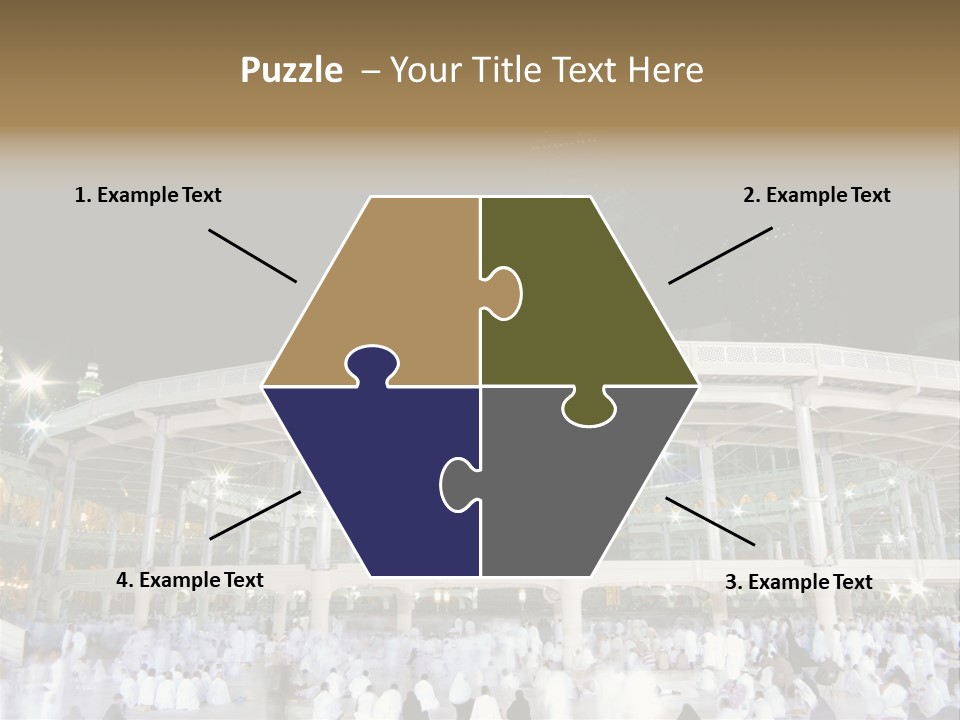 Puzzle – Your Title Text Here

1. Example Text

2. Example Text

4. Example Text

3. Example Text